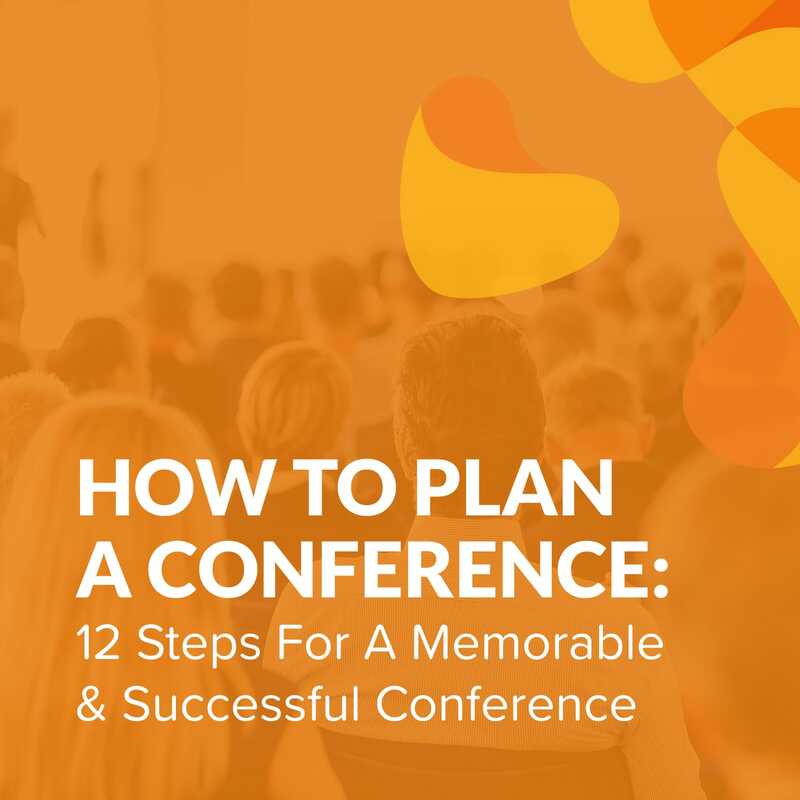 HOW TO PLAN A CONFERENCE:

12 Steps For A Memorable & Successful Conference